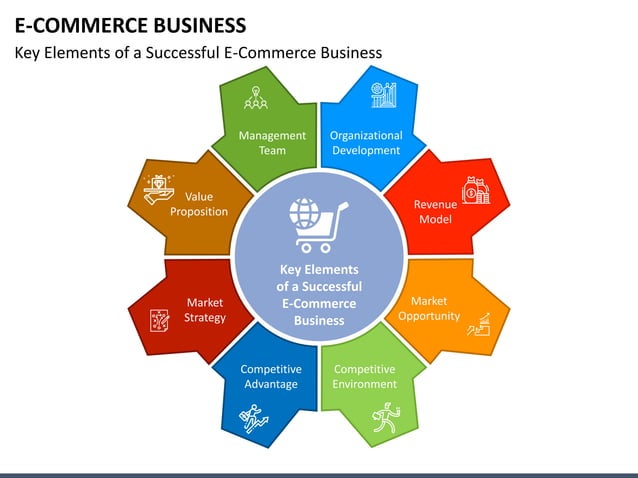 E-COMMERCE BUSINESS

Key Elements of a Successful E-Commerce Business

Management Team

Organizational Development

Revenue Model

Market Opportunity

Competitive Environment

Competitive Advantage

Market Strategy

Value Proposition

Key Elements of a Successful E-Commerce Business